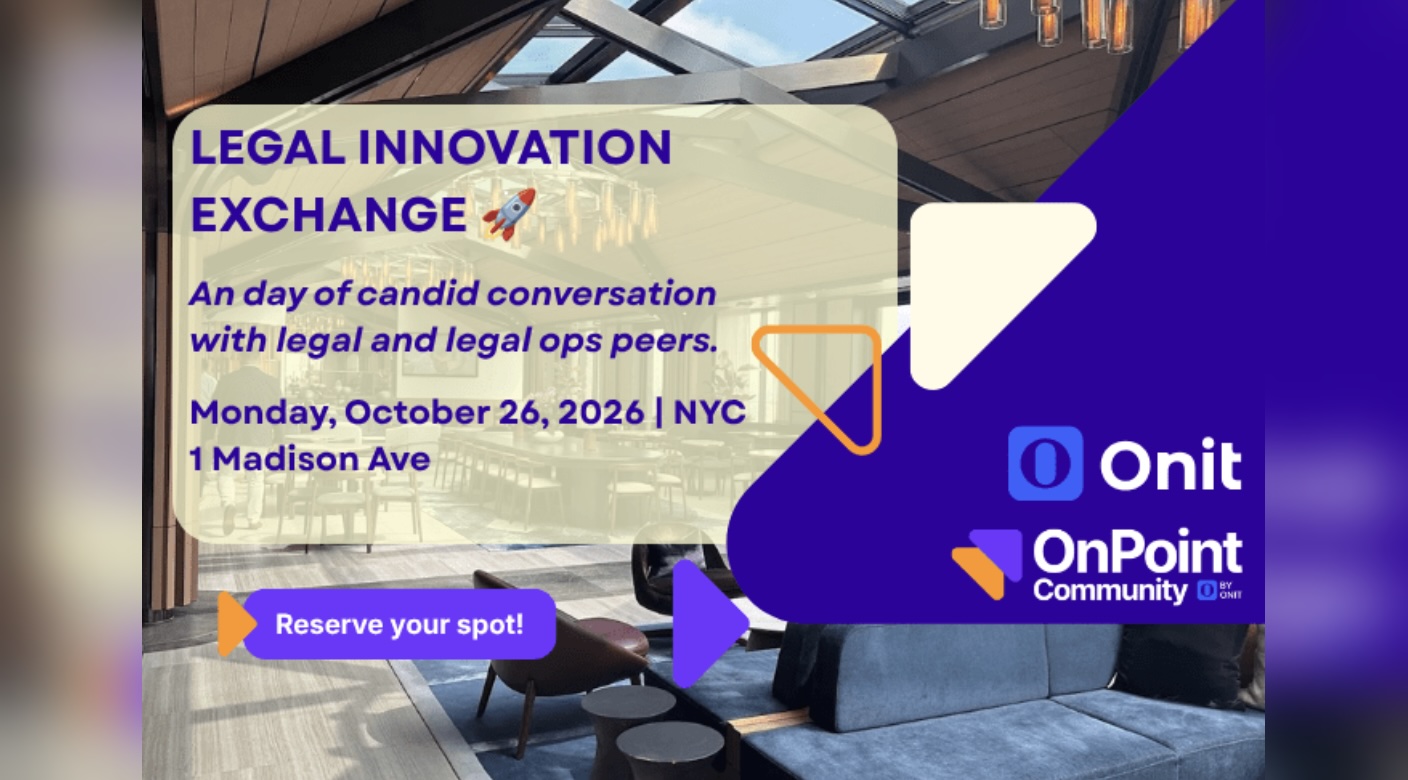 LEGAL INNOVATION EXCHANGE 🚀

An day of candid conversation with legal and legal ops peers.

Monday, October 26, 2026 | NYC
1 Madison Ave

Reserve your spot!

Onit

OnPoint Community BY ONIT